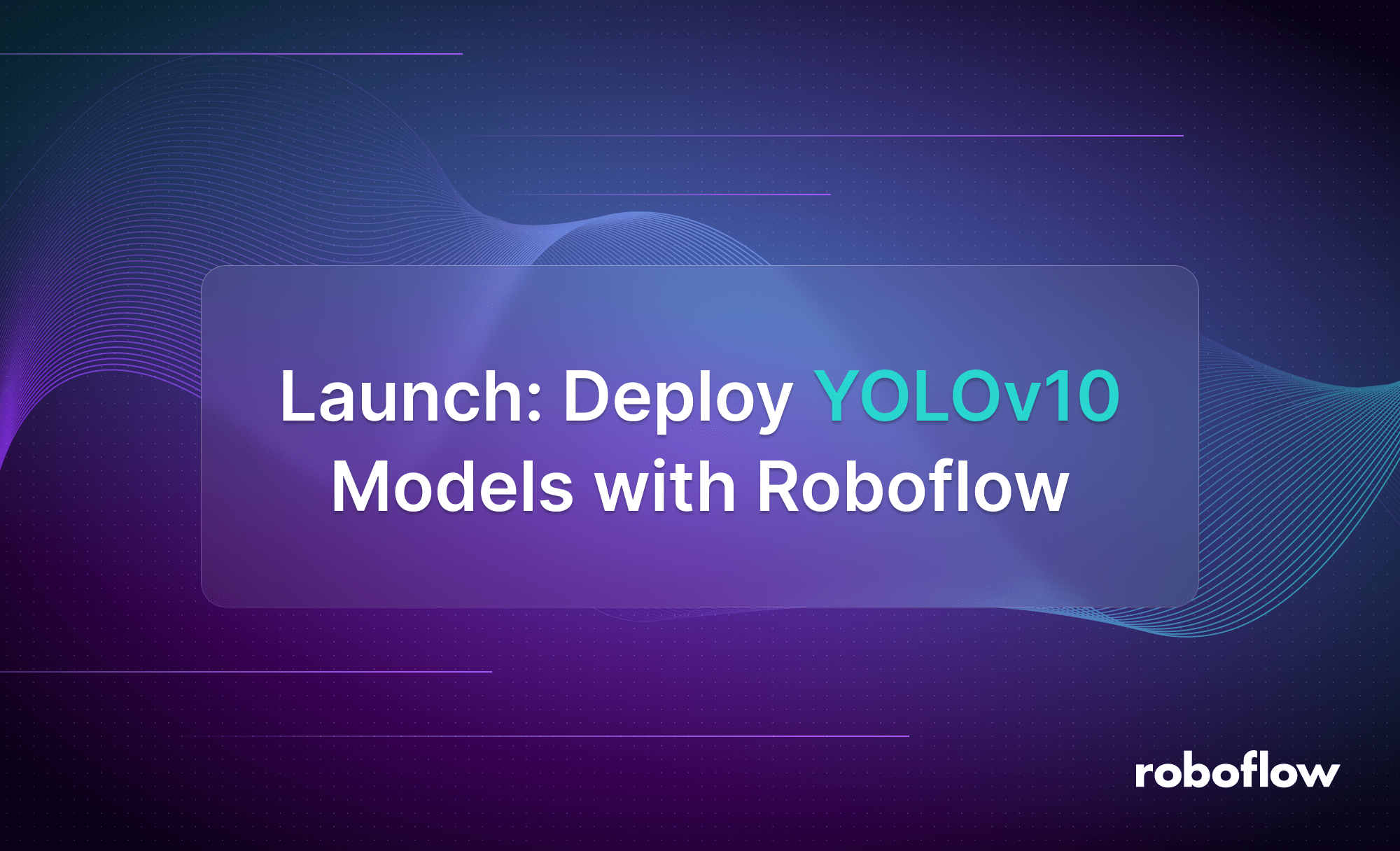 Launch: Deploy YOLOv10 Models with Roboflow

roboflow